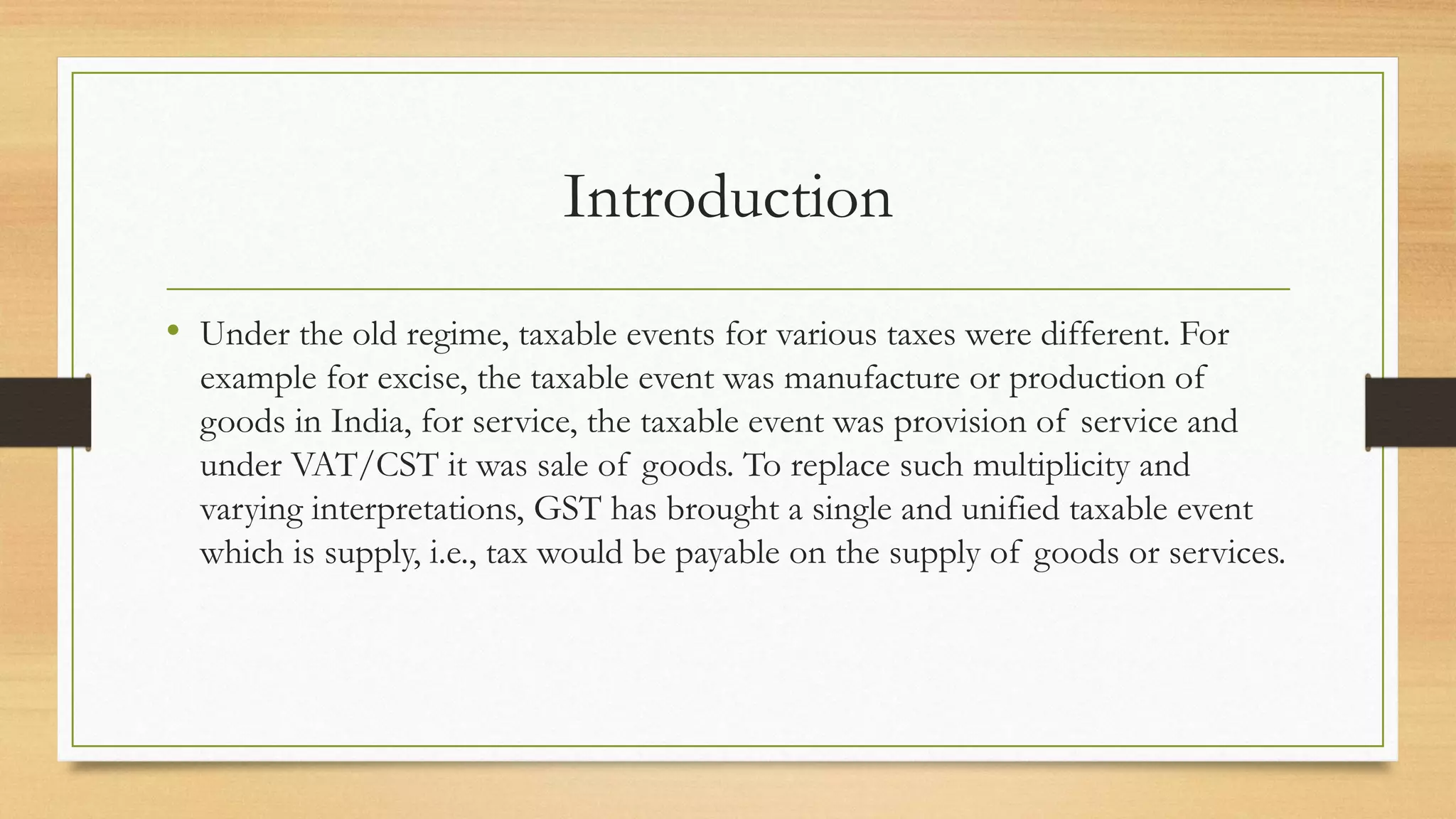 Introduction

• Under the old regime, taxable events for various taxes were different. For example for excise, the taxable event was manufacture or production of goods in India, for service, the taxable event was provision of service and under VAT/CST it was sale of goods. To replace such multiplicity and varying interpretations, GST has brought a single and unified taxable event which is supply, i.e., tax would be payable on the supply of goods or services.